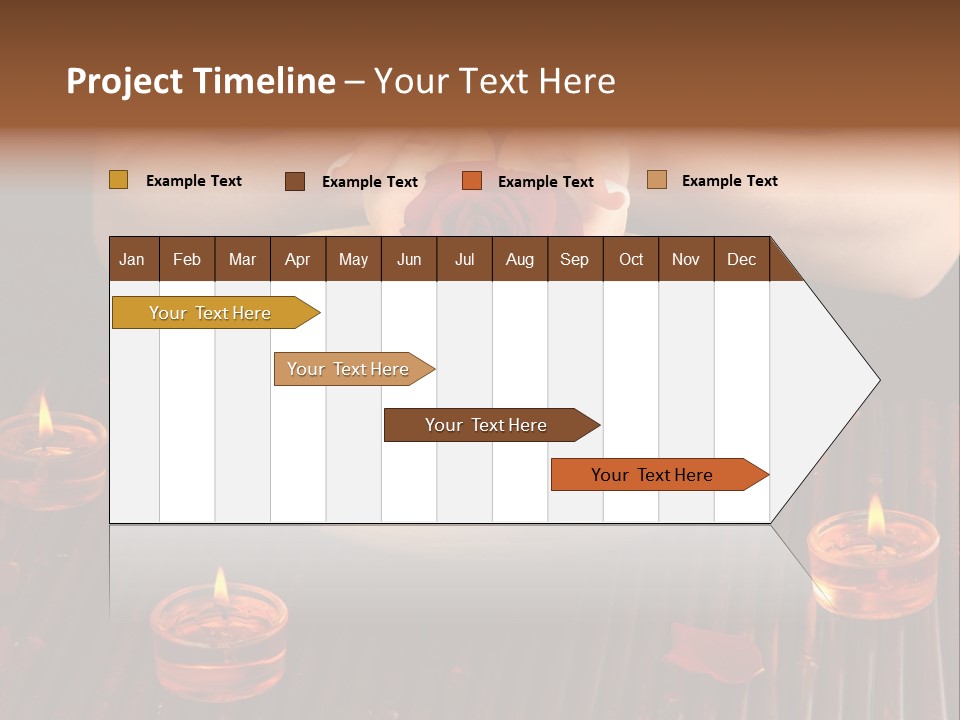 Project Timeline – Your Text Here

Example Text
Example Text
Example Text
Example Text

| Jan | Feb | Mar | Apr | May | Jun | Jul | Aug | Sep | Oct | Nov | Dec |
|---|---|---|---|---|---|---|---|---|---|---|---|

Your Text Here
Your Text Here
Your Text Here
Your Text Here